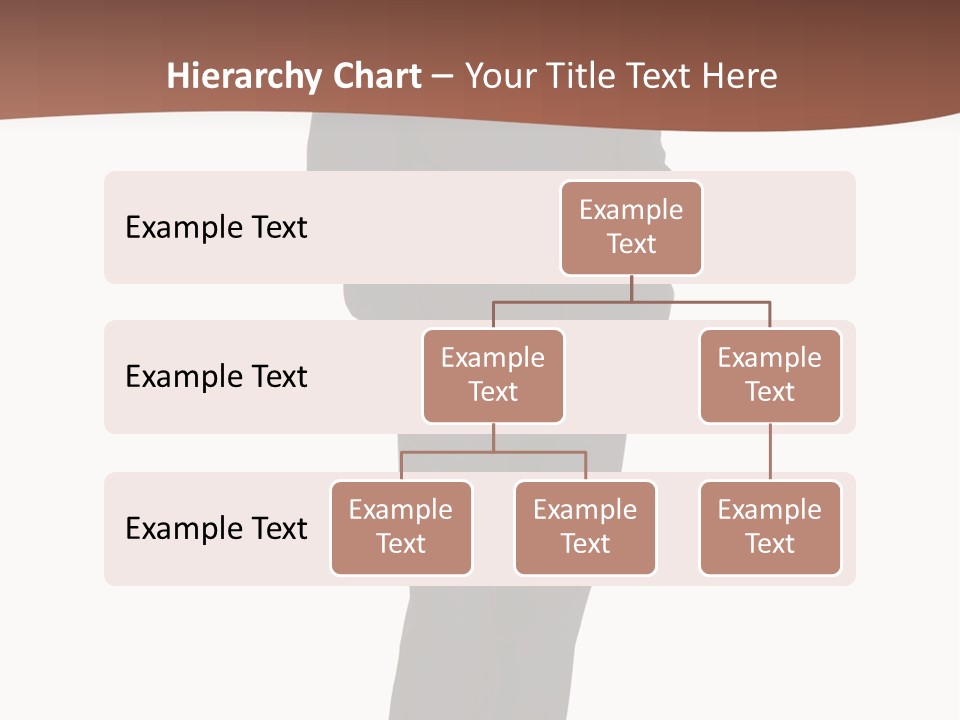 Hierarchy Chart – Your Title Text Here

Example Text

Example Text

Example Text

Example Text

Example Text

Example Text

Example Text

Example Text

Example Text